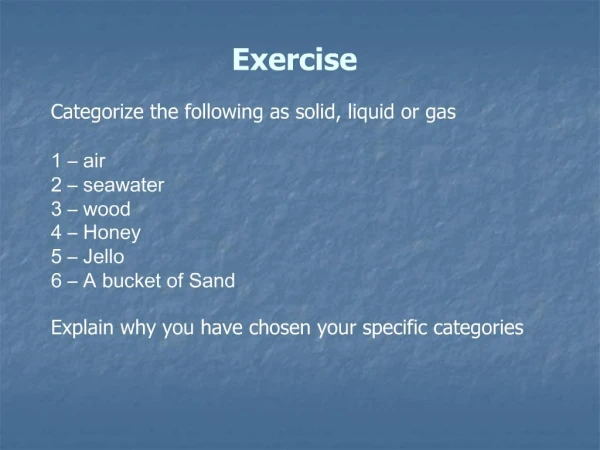 Exercise

Categorize the following as solid, liquid or gas

1 – air
2 – seawater
3 – wood
4 – Honey
5 – Jello
6 – A bucket of Sand

Explain why you have chosen your specific categories